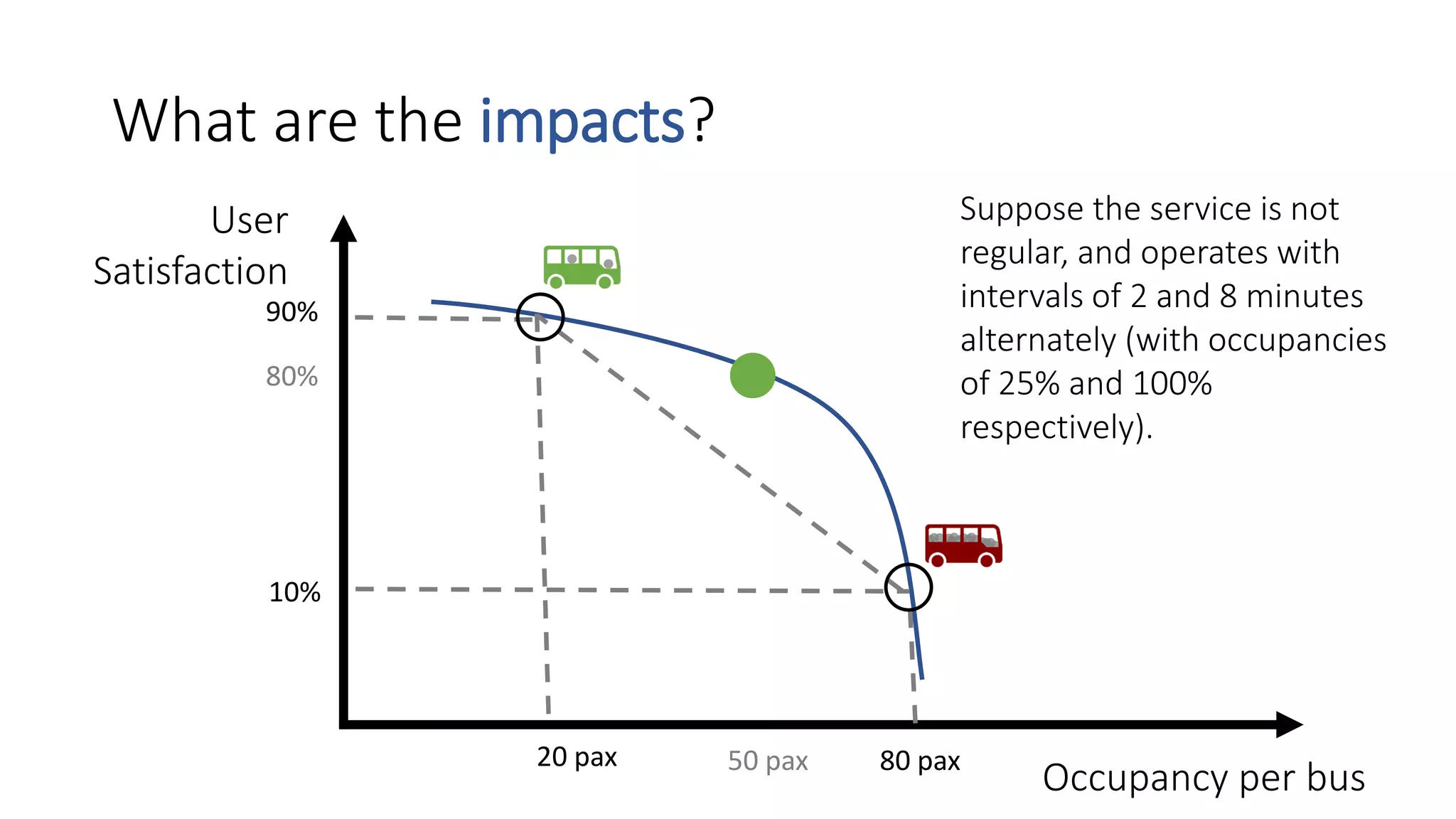 What are the impacts?

User Satisfaction

90%

80%

10%

20 pax

50 pax

80 pax

Occupancy per bus

Suppose the service is not regular, and operates with intervals of 2 and 8 minutes alternately (with occupancies of 25% and 100% respectively).